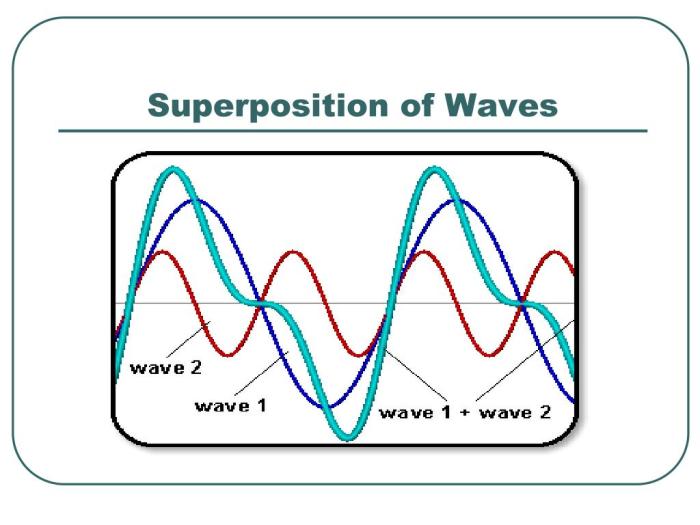 Superposition of Waves

wave 2

wave 1

wave 1 + wave 2